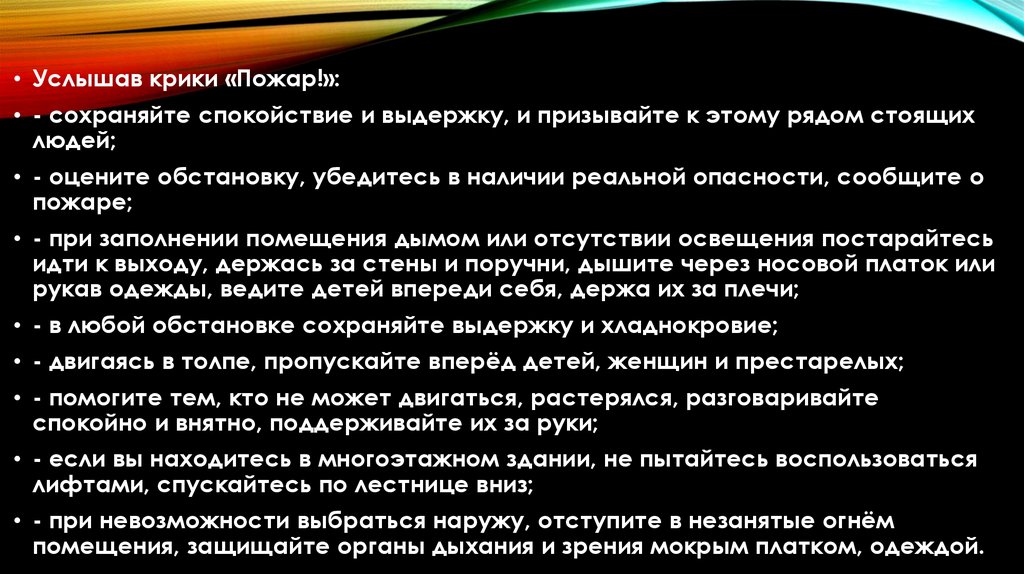 • Услышав крики «Пожар!»:

• - сохраняйте спокойствие и выдержку, и призывайте к этому рядом стоящих людей;

• - оцените обстановку, убедитесь в наличии реальной опасности, сообщите о пожаре;

• - при заполнении помещения дымом или отсутствии освещения постарайтесь идти к выходу, держась за стены и поручни, дышите через носовой платок или рукав одежды, ведите детей впереди себя, держа их за плечи;

• - в любой обстановке сохраняйте выдержку и хладнокровие;

• - двигаясь в толпе, пропускайте вперёд детей, женщин и престарелых;

• - помогите тем, кто не может двигаться, растерялся, разговаривайте спокойно и внятно, поддерживайте их за руки;

• - если вы находитесь в многоэтажном здании, не пытайтесь воспользоваться лифтами, спускайтесь по лестнице вниз;

• - при невозможности выбраться наружу, отступите в незанятые огнём помещения, защищайте органы дыхания и зрения мокрым платком, одеждой.